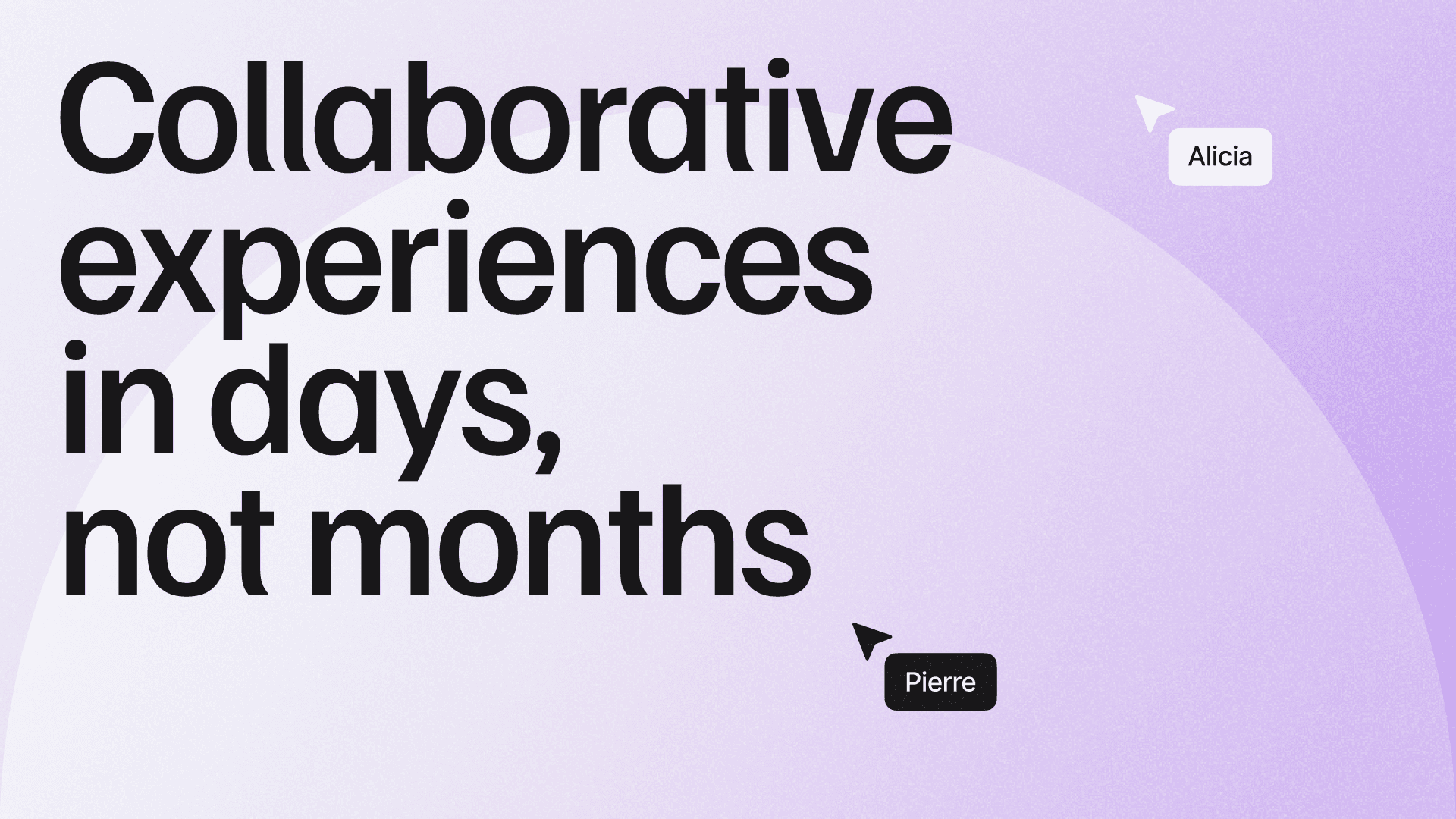 Collaborative experiences in days, not months

Alicia

Pierre